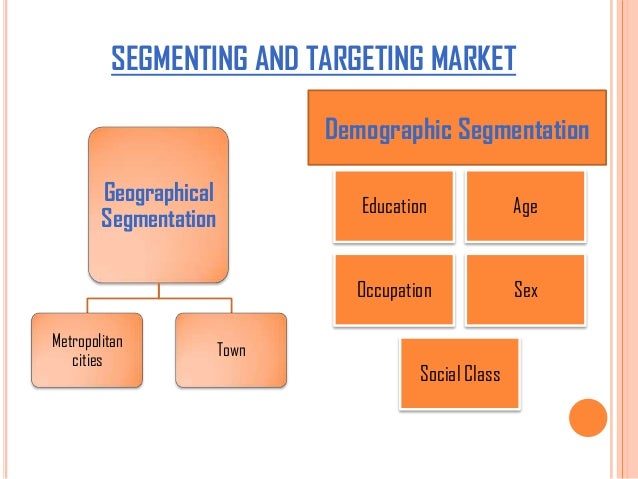 SEGMENTING AND TARGETING MARKET

Geographical Segmentation

Metropolitan cities

Town

Demographic Segmentation

Education

Age

Occupation

Sex

Social Class